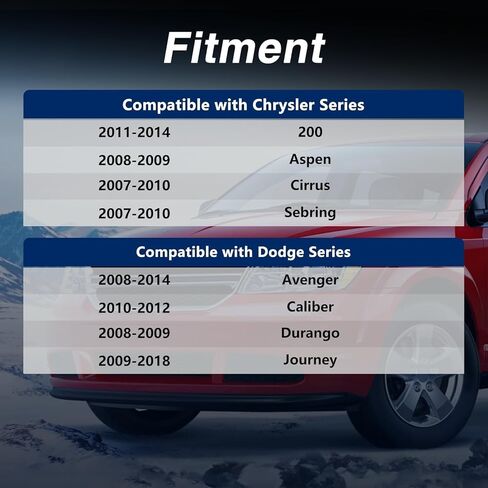 Fitment

| Compatible with Chrysler Series | |
|---|---|
| 2011-2014 | 200 |
| 2008-2009 | Aspen |
| 2007-2010 | Cirrus |
| 2007-2010 | Sebring |

| Compatible with Dodge Series | |
|---|---|
| 2008-2014 | Avenger |
| 2010-2012 | Caliber |
| 2008-2009 | Durango |
| 2009-2018 | Journey |